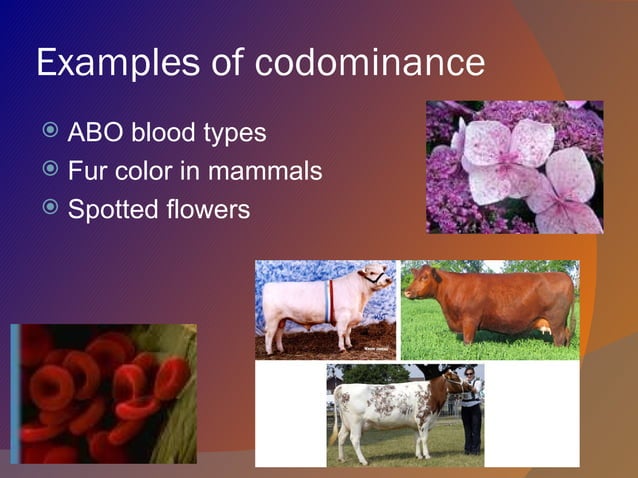 Examples of codominance

ABO blood types
Fur color in mammals
Spotted flowers